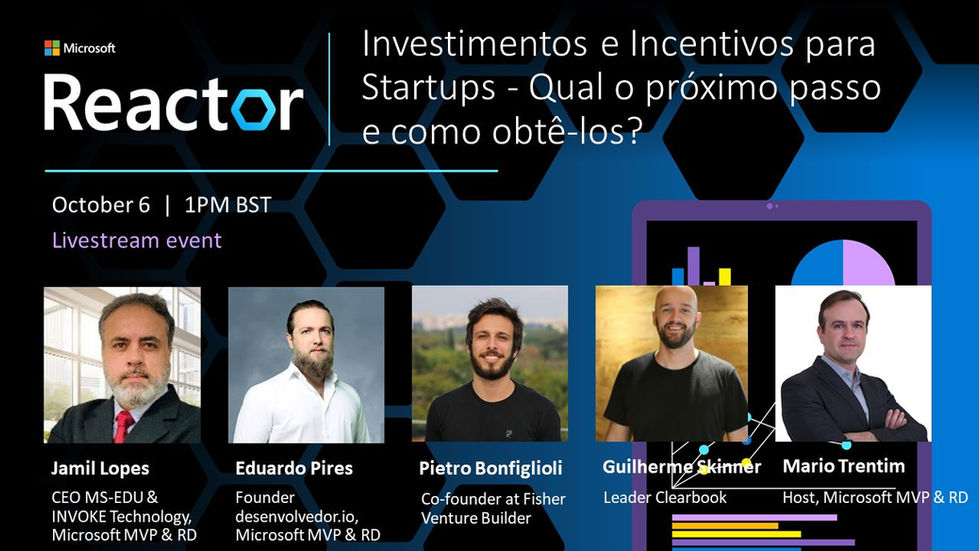 Microsoft
Reactor

Investimentos e Incentivos para Startups - Qual o próximo passo e como obtê-los?

October 6 | 1PM BST
Livestream event

Jamil Lopes
CEO MS-EDU & INVOKE Technology, Microsoft MVP & RD

Eduardo Pires
Founder desenvolvedor.io, Microsoft MVP & RD

Pietro Bonfiglioli
Co-founder at Fisher Venture Builder

Guilherme Skinner
Leader Clearbook

Mario Trentim
Host, Microsoft MVP & RD